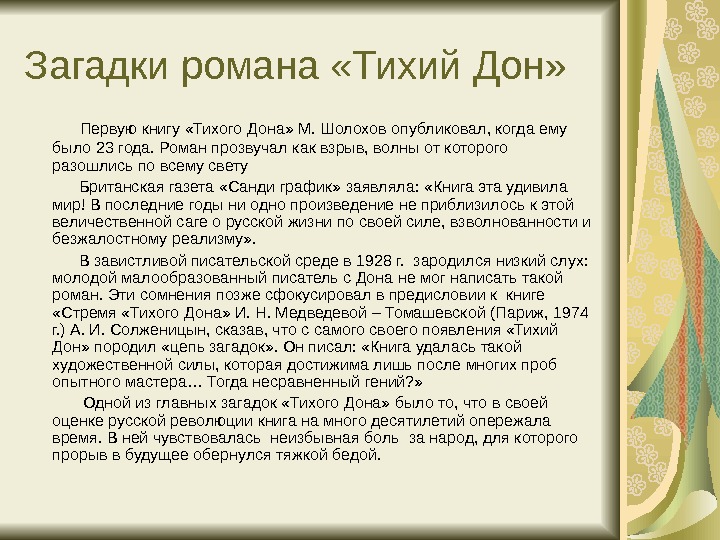 Загадки романа «Тихий Дон»

Первую книгу «Тихого Дона» М. Шолохов опубликовал, когда ему было 23 года. Роман прозвучал как взрыв, волны от которого разошлись по всему свету

Британская газета «Санди график» заявляла: «Книга эта удивила мир! В последние годы ни одно произведение не приблизилось к этой величественной саге о русской жизни по своей силе, взволнованности и безжалостному реализму».

В завистливой писательской среде в 1928 г. зародился низкий слух: молодой малообразованный писатель с Дона не мог написать такой роман. Эти сомнения позже сфокусировал в предисловии к книге «Стремя «Тихого Дона» И. Н. Медведевой – Томашевской (Париж, 1974 г.) А. И. Солженицын, сказав, что с самого своего появления «Тихий Дон» породил «цепь загадок». Он писал: «Книга удалась такой художественной силы, которая достижима лишь после многих проб опытного мастера… Тогда несравненный гений?»

Одной из главных загадок «Тихого Дона» было то, что в своей оценке русской революции книга на много десятилетий опережала время. В ней чувствовалась неизбывная боль за народ, для которого прорыв в будущее обернулся тяжкой бедой.